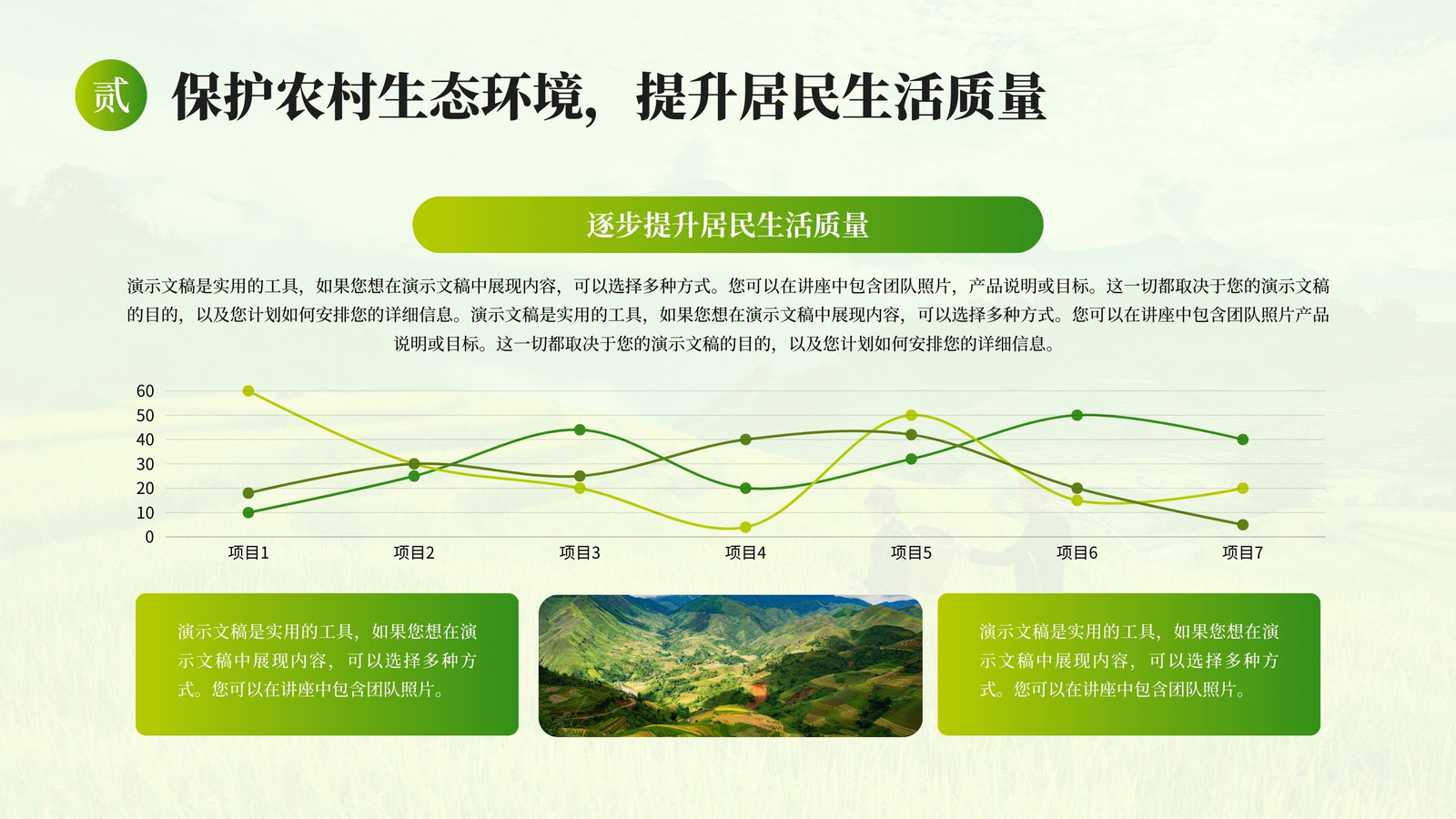 贰

保护农村生态环境，提升居民生活质量

逐步提升居民生活质量

演示文稿是实用的工具，如果您想在演示文稿中展现内容，可以选择多种方式。您可以在讲座中包含团队照片，产品说明或目标。这一切都取决于您的演示文稿的目的，以及您计划如何安排您的详细信息。演示文稿是实用的工具，如果您想在演示文稿中展现内容，可以选择多种方式。您可以在讲座中包含团队照片产品说明或目标。这一切都取决于您的演示文稿的目的，以及您计划如何安排您的详细信息。

60
50
40
30
20
10
0
项目1 项目2 项目3 项目4 项目5 项目6 项目7

演示文稿是实用的工具，如果您想在演示文稿中展现内容，可以选择多种方式。您可以在讲座中包含团队照片。

演示文稿是实用的工具，如果您想在演示文稿中展现内容，可以选择多种方式。您可以在讲座中包含团队照片。